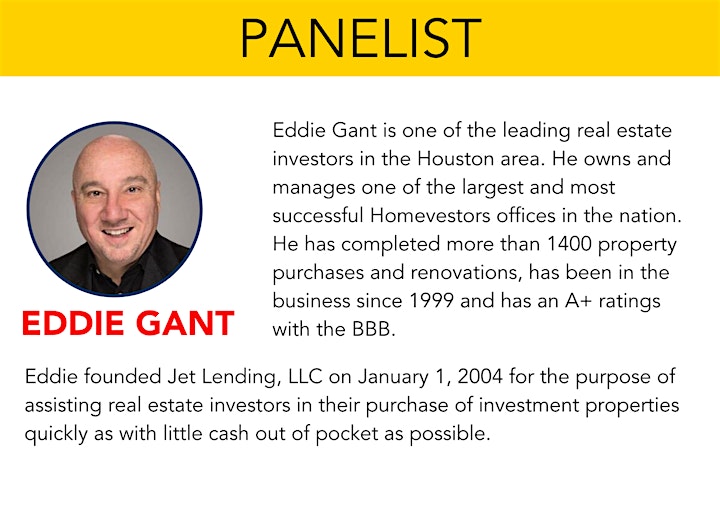 PANELIST

EDDIE GANT

Eddie Gant is one of the leading real estate investors in the Houston area. He owns and manages one of the largest and most successful Homevestors offices in the nation. He has completed more than 1400 property purchases and renovations, has been in the business since 1999 and has an A+ ratings with the BBB.

Eddie founded Jet Lending, LLC on January 1, 2004 for the purpose of assisting real estate investors in their purchase of investment properties quickly as with little cash out of pocket as possible.